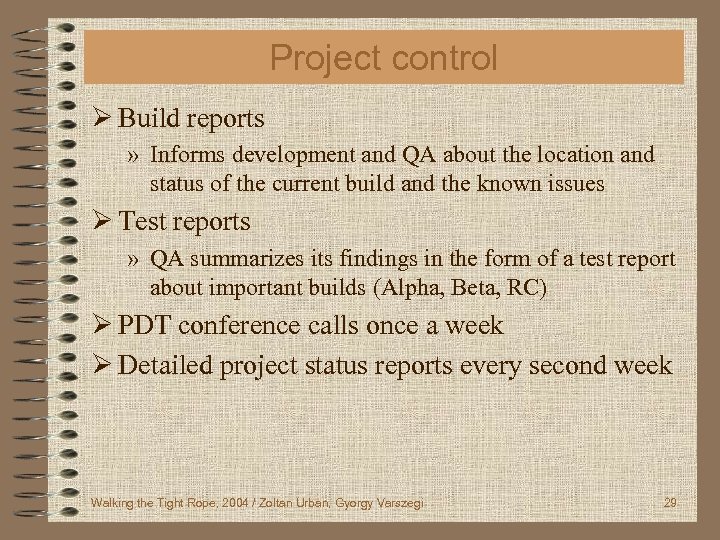 Project control

➢ Build reports

» Informs development and QA about the location and status of the current build and the known issues

➢ Test reports

» QA summarizes its findings in the form of a test report about important builds (Alpha, Beta, RC)

➢ PDT conference calls once a week

➢ Detailed project status reports every second week

Walking the Tight Rope, 2004 / Zoltan Urban, Gyorgy Varszegi

29